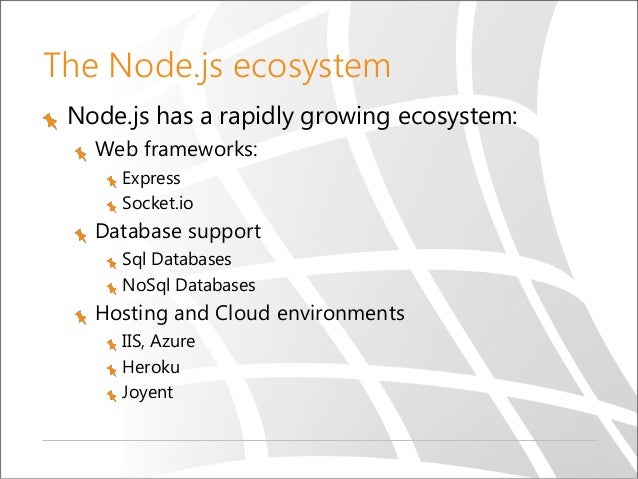 The Node.js ecosystem

Node.js has a rapidly growing ecosystem:

Web frameworks:

Express

Socket.io

Database support

Sql Databases

NoSql Databases

Hosting and Cloud environments

IIS, Azure

Heroku

Joyent